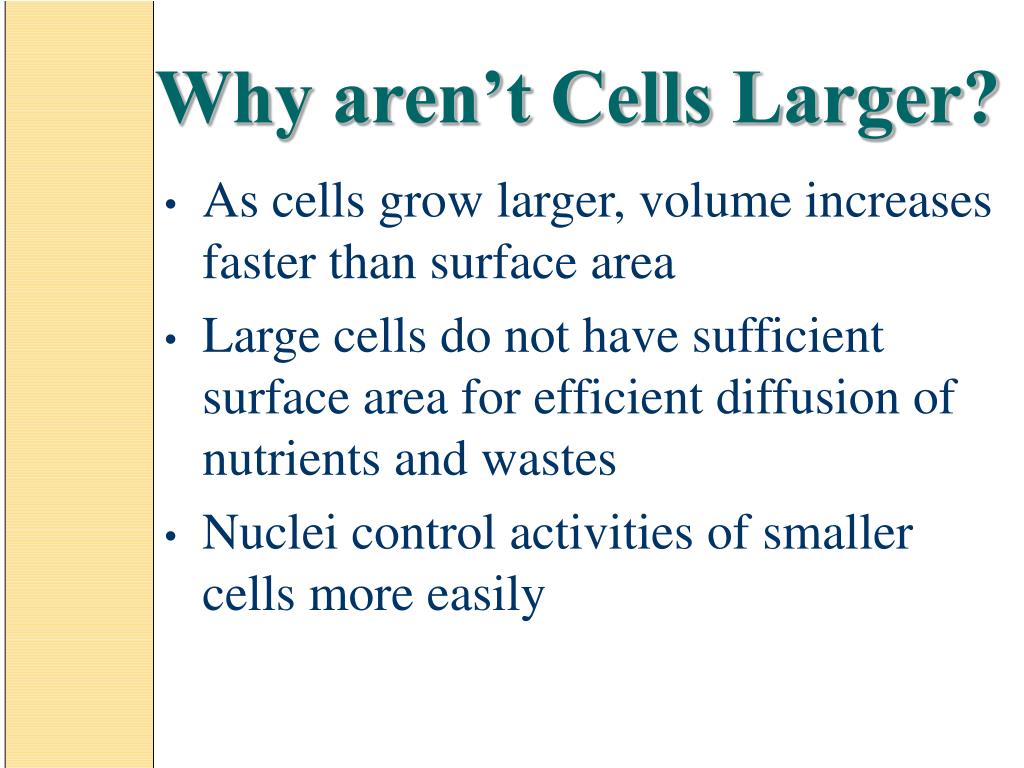 Why aren’t Cells Larger?

• As cells grow larger, volume increases faster than surface area
• Large cells do not have sufficient surface area for efficient diffusion of nutrients and wastes
• Nuclei control activities of smaller cells more easily